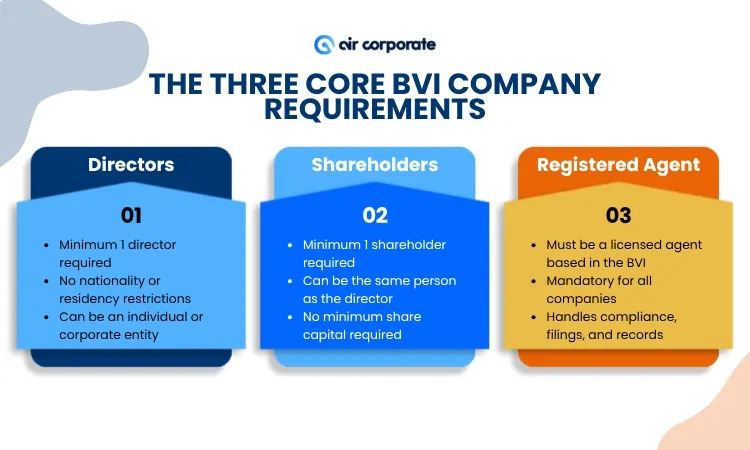 air corporate

THE THREE CORE BVI COMPANY REQUIREMENTS

Directors

01

- Minimum 1 director required
- No nationality or residency restrictions
- Can be an individual or corporate entity

Shareholders

02

- Minimum 1 shareholder required
- Can be the same person as the director
- No minimum share capital required

Registered Agent

03

- Must be a licensed agent based in the BVI
- Mandatory for all companies
- Handles compliance, filings, and records